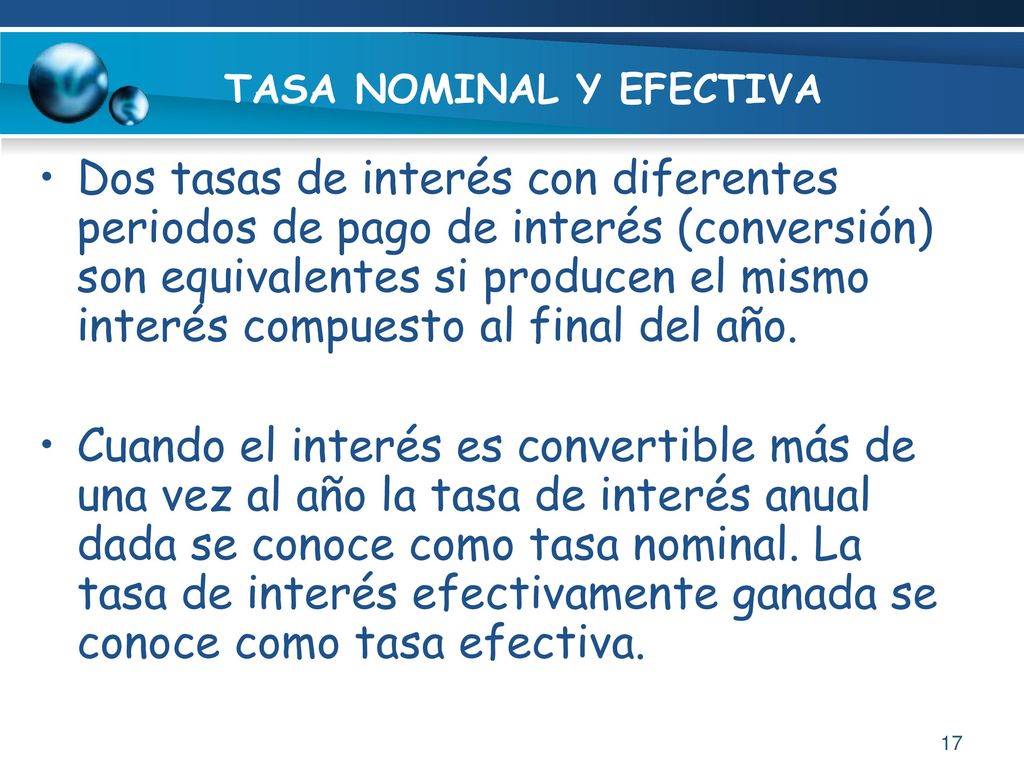 TASA NOMINAL Y EFECTIVA

• Dos tasas de interés con diferentes periodos de pago de interés (conversión) son equivalentes si producen el mismo interés compuesto al final del año.

• Cuando el interés es convertible más de una vez al año la tasa de interés anual dada se conoce como tasa nominal. La tasa de interés efectivamente ganada se conoce como tasa efectiva.

17